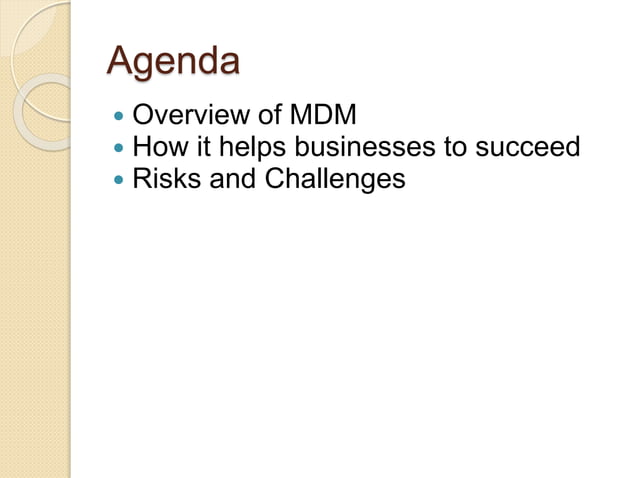 Agenda

- Overview of MDM
- How it helps businesses to succeed
- Risks and Challenges